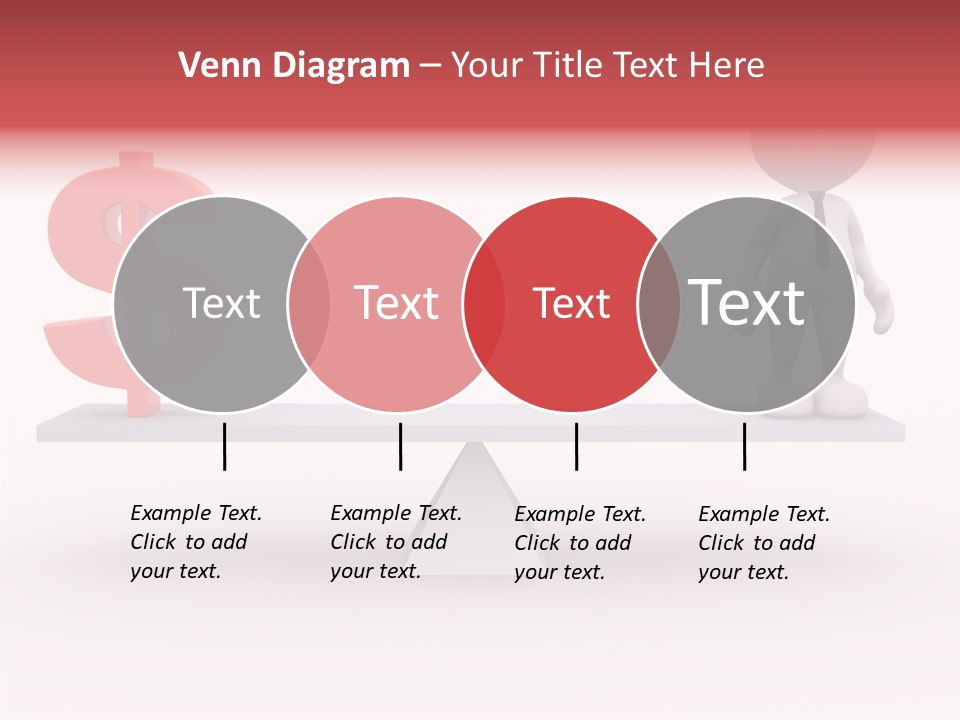 Venn Diagram – Your Title Text Here

Text

Text

Text

Text

Example Text. Click to add your text.

Example Text. Click to add your text.

Example Text. Click to add your text.

Example Text. Click to add your text.